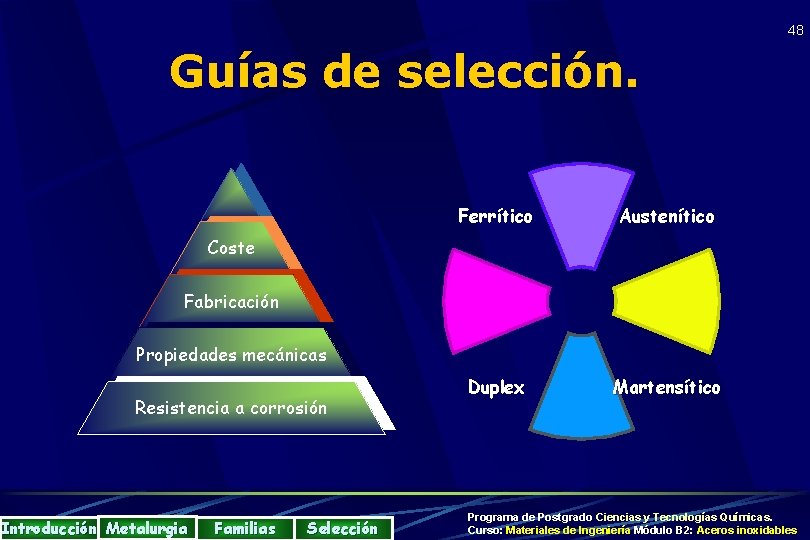 48

Guías de selección.

Coste

Fabricación

Propiedades mecánicas

Resistencia a corrosión

Ferrítico

Austenítico

Duplex

Martensítico

Introducción Metalurgia Familias Selección

Programa de Postgrado Ciencias y Tecnologías Químicas.
Curso: Materiales de Ingeniería Módulo B2: Aceros inoxidables